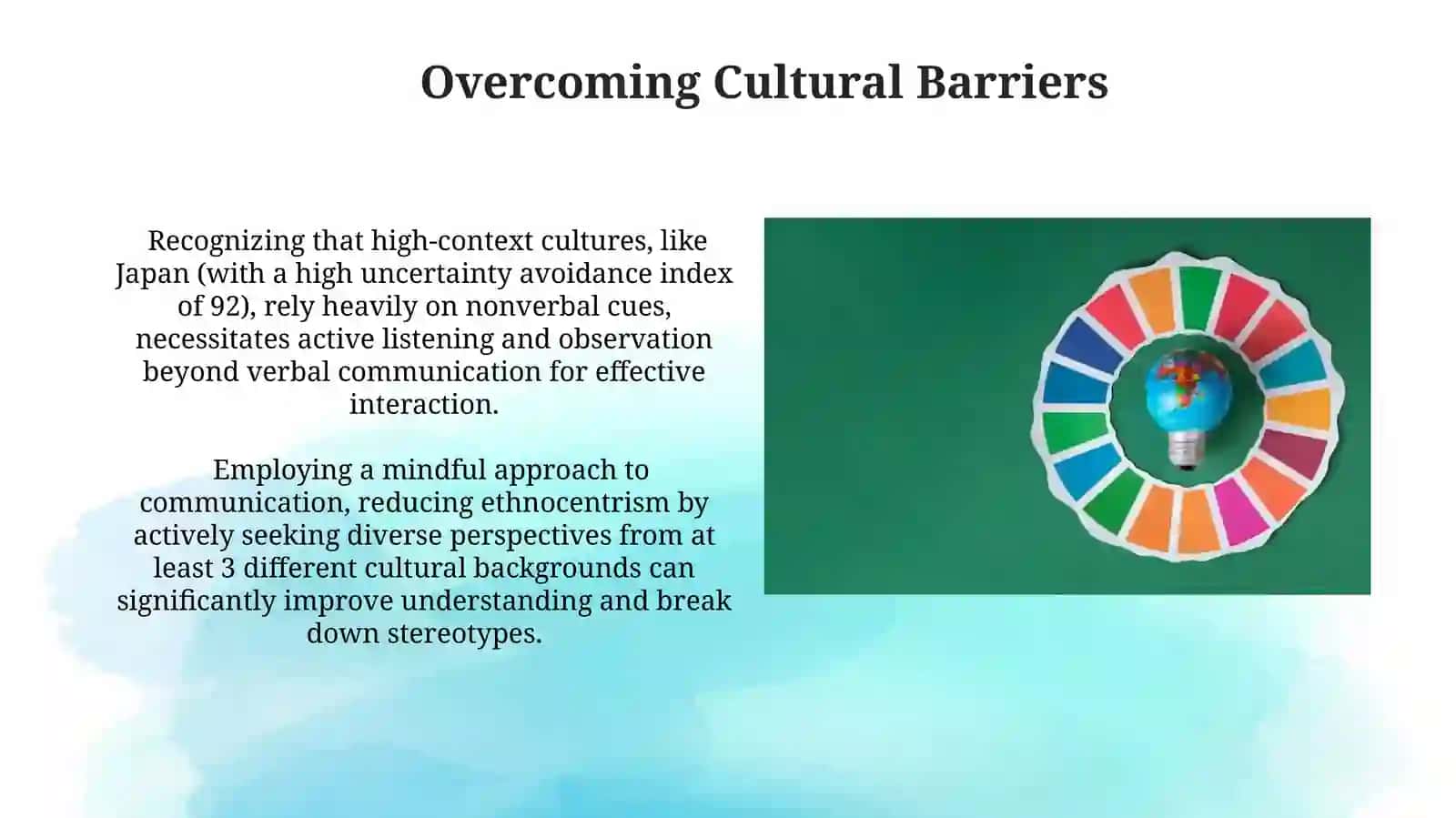 Overcoming Cultural Barriers

Recognizing that high-context cultures, like Japan (with a high uncertainty avoidance index of 92), rely heavily on nonverbal cues, necessitates active listening and observation beyond verbal communication for effective interaction.

Employing a mindful approach to communication, reducing ethnocentrism by actively seeking diverse perspectives from at least 3 different cultural backgrounds can significantly improve understanding and break down stereotypes.